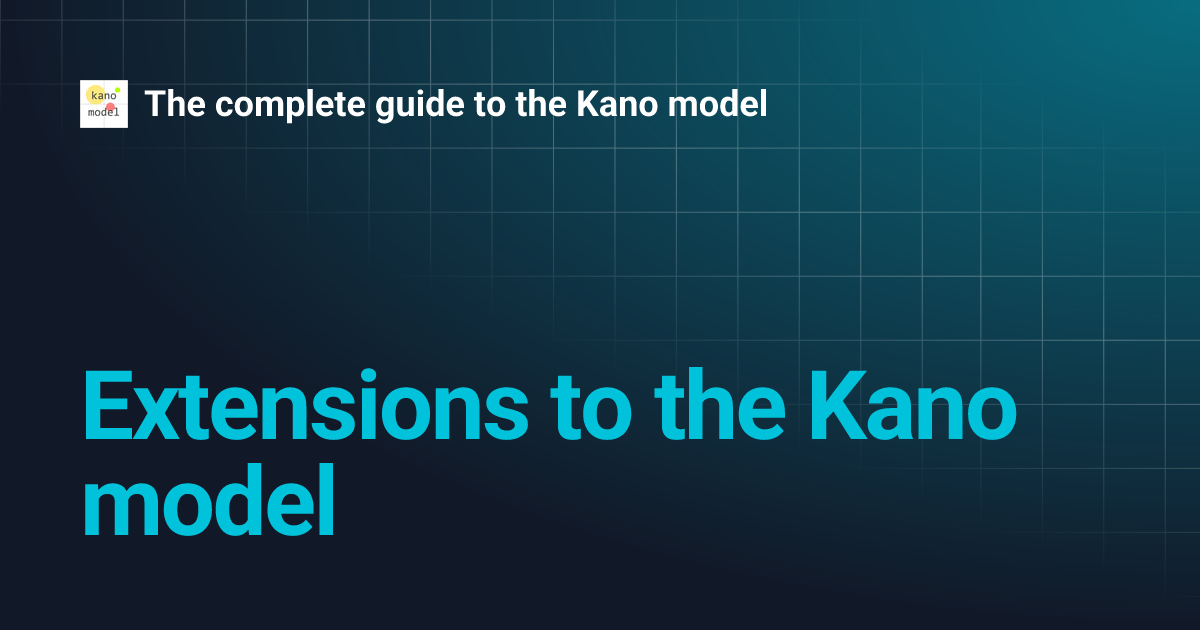 kano model

The complete guide to the Kano model

Extensions to the Kano model